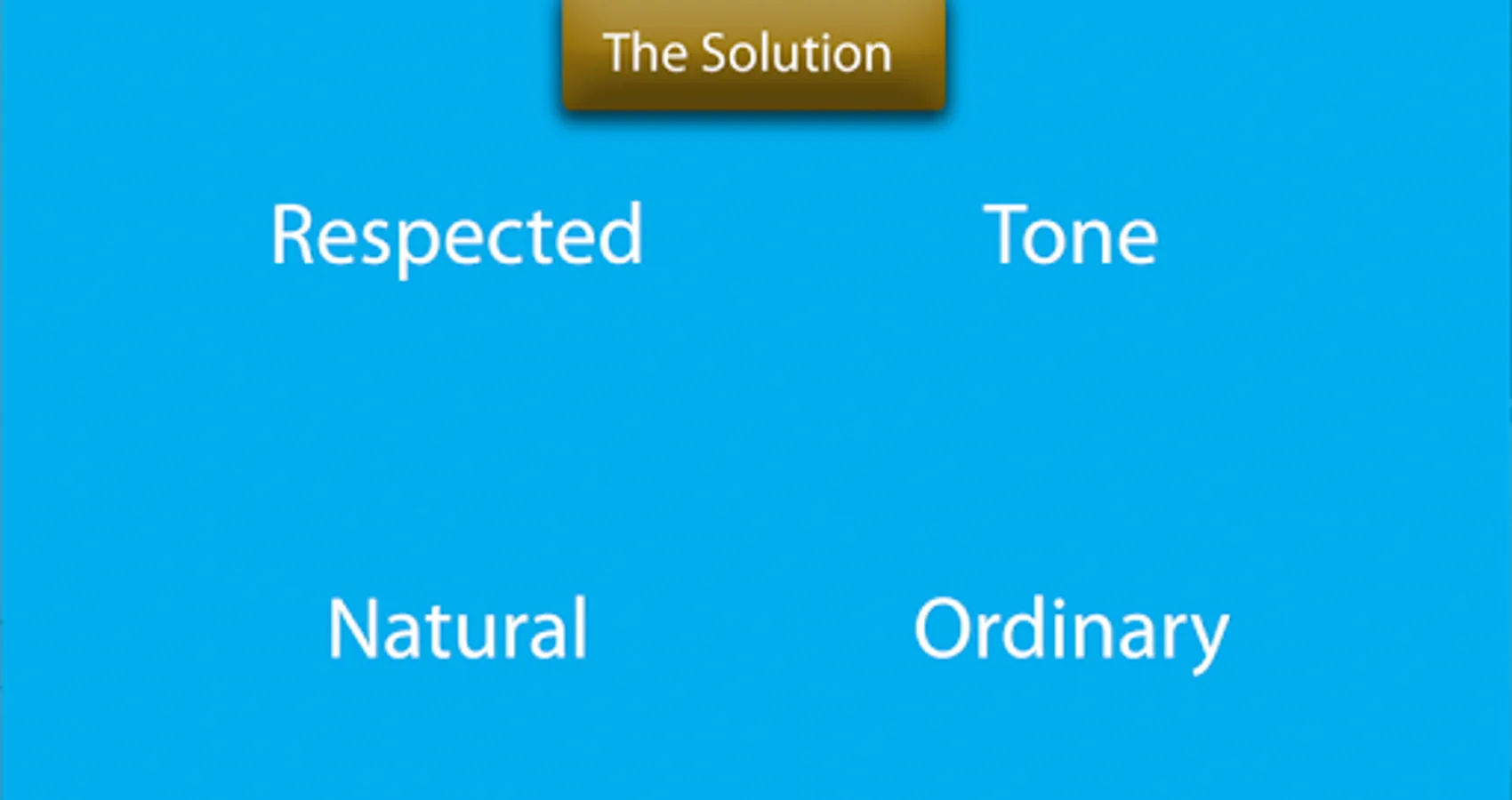 The Solution

Respected

Tone

Natural

Ordinary